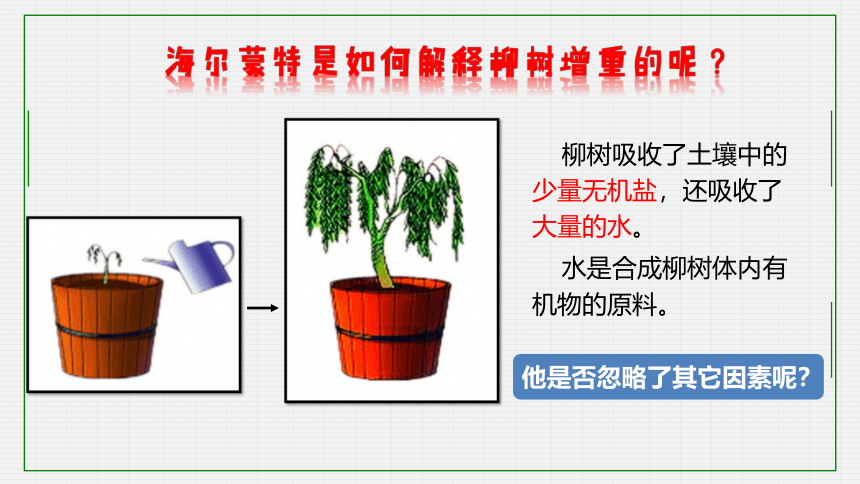 海尔蒙特是如何解释柳树增重的呢？

柳树吸收了土壤中的少量无机盐，还吸收了大量的水。

水是合成柳树体内有机物的原料。

他是否忽略了其它因素呢?